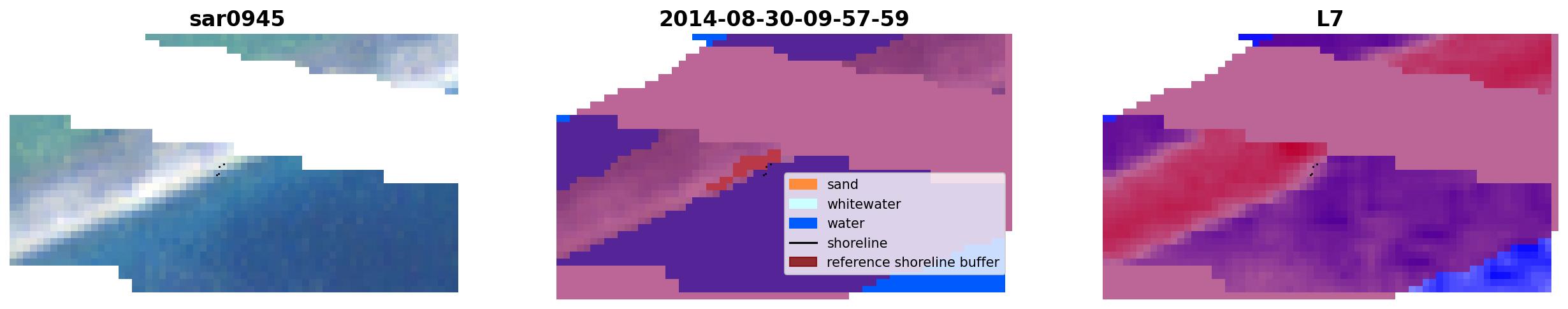 sar0945

2014-08-30-09-57-59

sand
whitewater
water
shoreline
reference shoreline buffer

L7